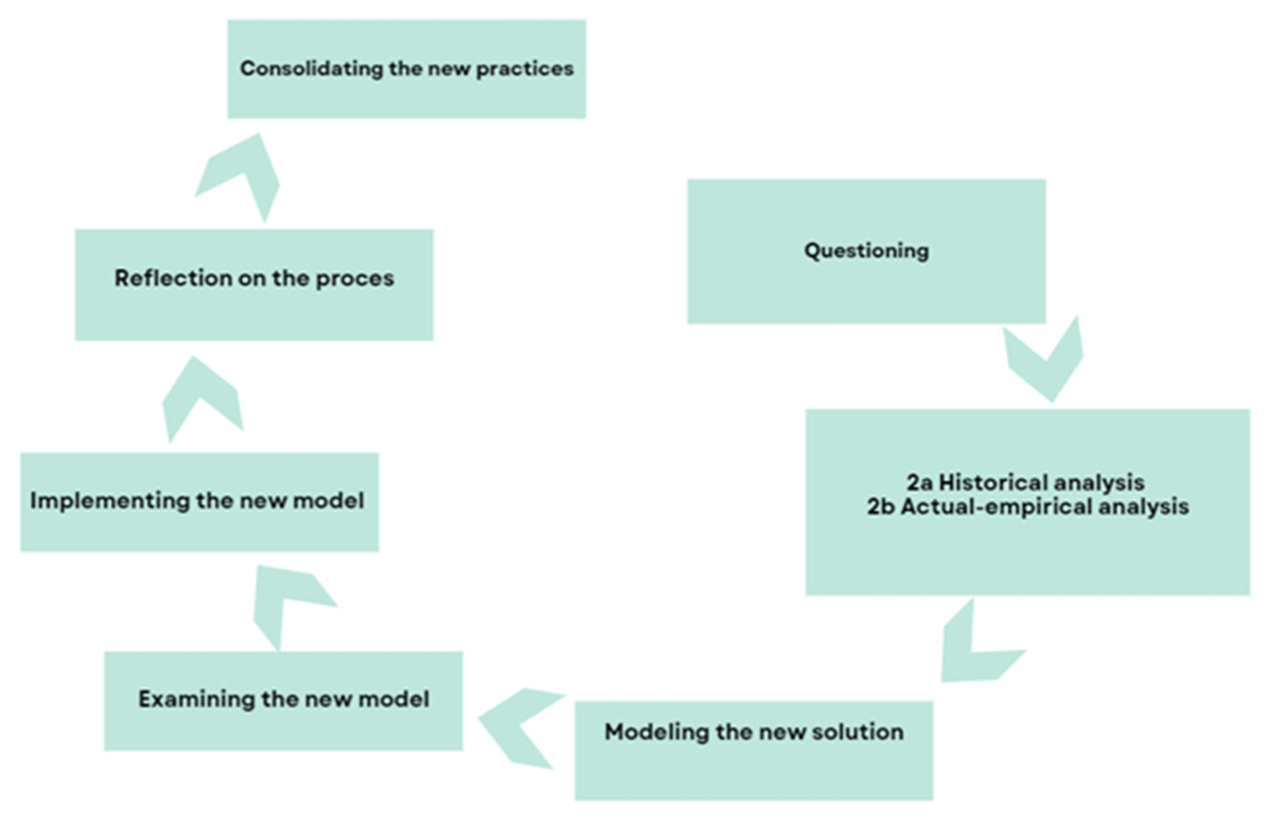 Questioning

2a Historical analysis
2b Actual-empirical analysis

Modeling the new solution

Examining the new model

Implementing the new model

Reflection on the proces

Consolidating the new practices